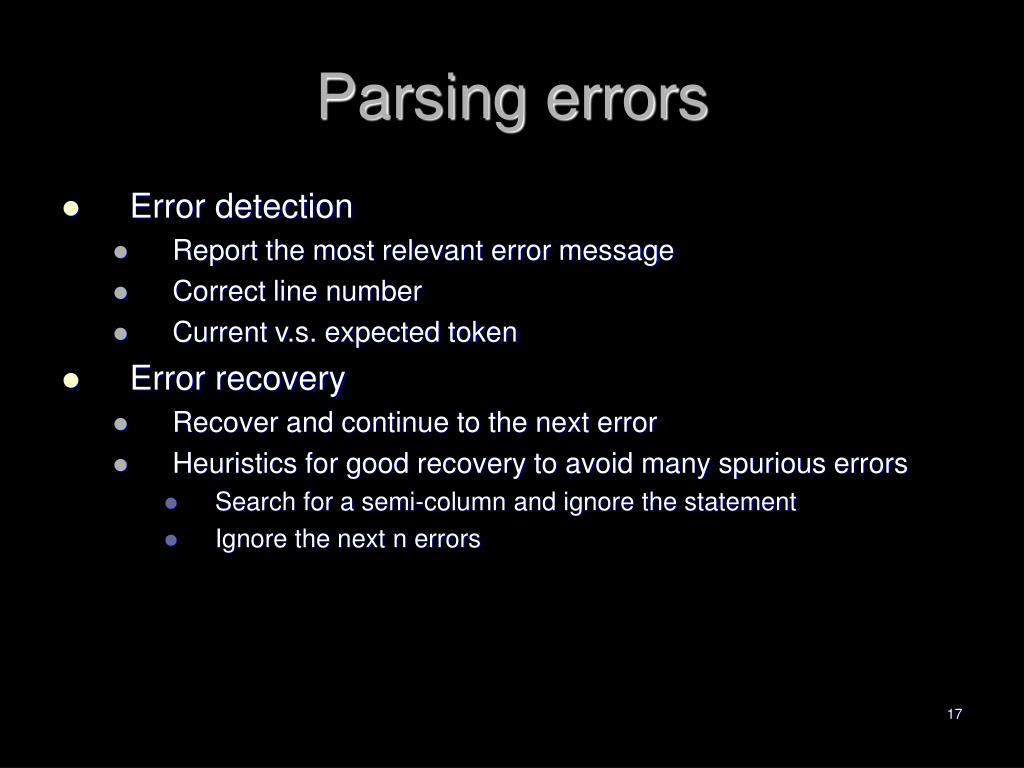 Parsing errors

- Error detection
  - Report the most relevant error message
  - Correct line number
  - Current v.s. expected token
- Error recovery
  - Recover and continue to the next error
  - Heuristics for good recovery to avoid many spurious errors
    - Search for a semi-column and ignore the statement
    - Ignore the next n errors

17